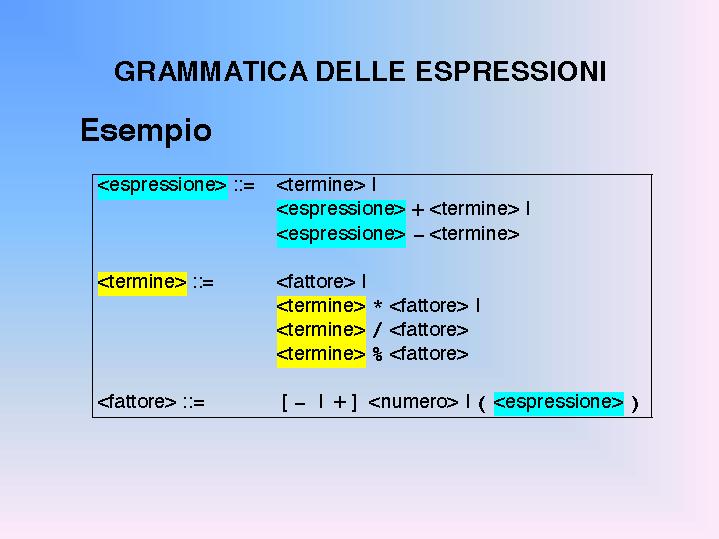 GRAMMATICA DELLE ESPRESSIONI

Esempio

<espressione> ::= <termine> |
<espressione> + <termine> |
<espressione> – <termine>

<termine> ::= <fattore> |
<termine> * <fattore> |
<termine> / <fattore>
<termine> % <fattore>

<fattore> ::= [ – | + ] <numero> | ( <espressione> )